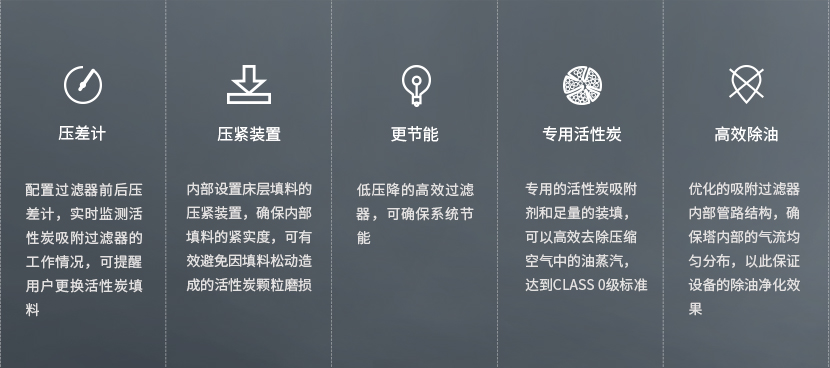 压差计

配置过滤器前后压差计，实时监测活性炭吸附过滤器的工作情况，可提醒用户更换活性炭填料

压紧装置

内部设置床层填料的压紧装置，确保内部填料的紧实度，可有效避免因填料松动造成的活性炭颗粒磨损

更节能

低压降的高效过滤器，可确保系统节能

专用活性炭

专用的活性炭吸附剂和足量的装填，可以高效去除压缩空气中的油蒸汽，达到CLASS 0级标准

高效除油

优化的吸附过滤器内部管路结构，确保塔内部的气流均匀分布，以此保证设备的除油净化效果